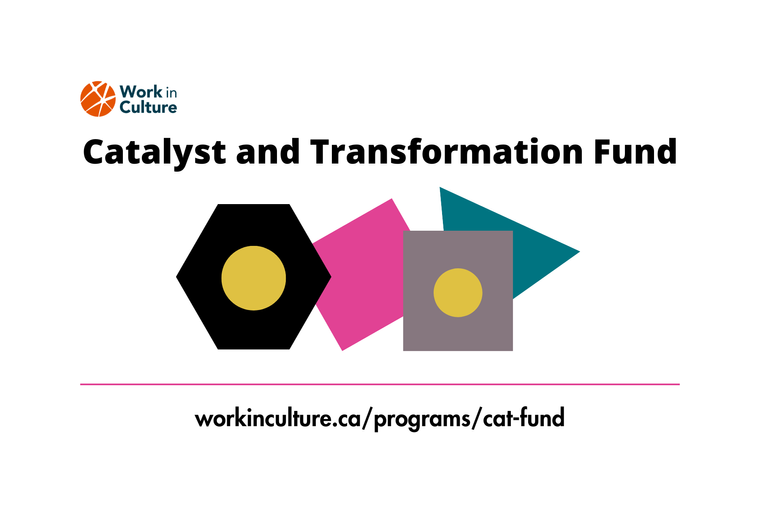 Work in Culture

Catalyst and Transformation Fund

workinculture.ca/programs/cat-fund